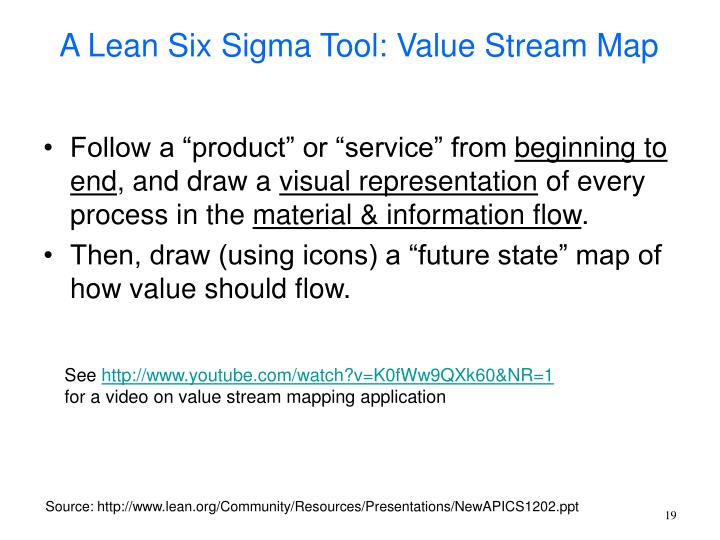 A Lean Six Sigma Tool: Value Stream Map

• Follow a “product” or “service” from beginning to end, and draw a visual representation of every process in the material & information flow.
• Then, draw (using icons) a “future state” map of how value should flow.

See http://www.youtube.com/watch?v=K0fWw9QXk60&NR=1 for a video on value stream mapping application

Source: http://www.lean.org/Community/Resources/Presentations/NewAPICS1202.ppt

19